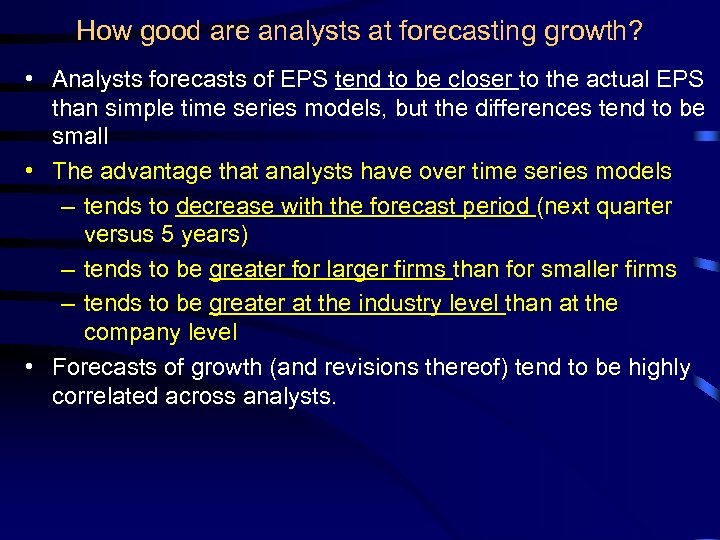 How good are analysts at forecasting growth?

• Analysts forecasts of EPS tend to be closer to the actual EPS than simple time series models, but the differences tend to be small

• The advantage that analysts have over time series models
– tends to decrease with the forecast period (next quarter versus 5 years)
– tends to be greater for larger firms than for smaller firms
– tends to be greater at the industry level than at the company level

• Forecasts of growth (and revisions thereof) tend to be highly correlated across analysts.